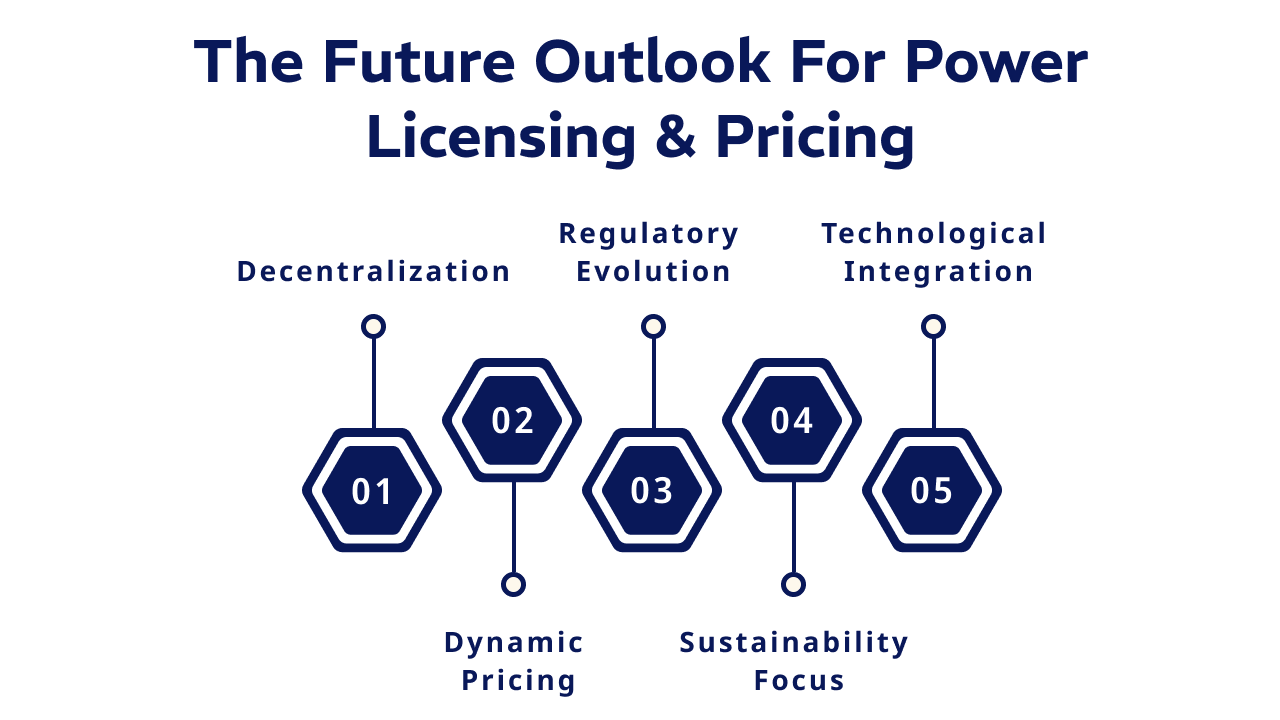 The Future Outlook For Power Licensing & Pricing

Decentralization

01

02

Dynamic Pricing

Regulatory Evolution

03

04

Sustainability Focus

Technological Integration

05